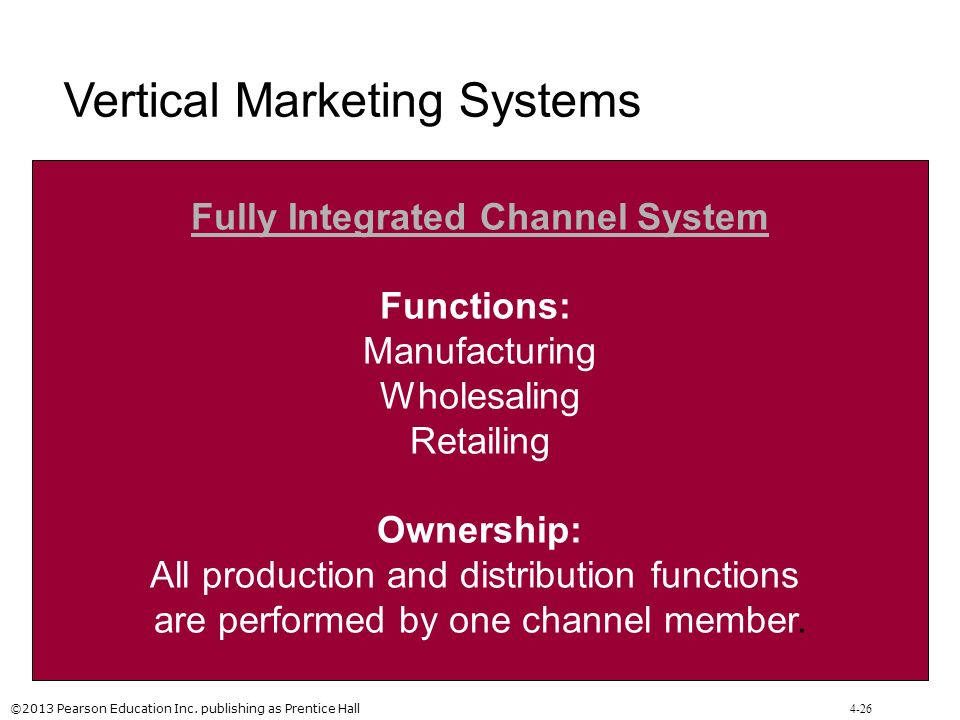 Vertical Marketing Systems

Fully Integrated Channel System

Functions:
Manufacturing
Wholesaling
Retailing

Ownership:
All production and distribution functions are performed by one channel member.

©2013 Pearson Education Inc. publishing as Prentice Hall

4-26